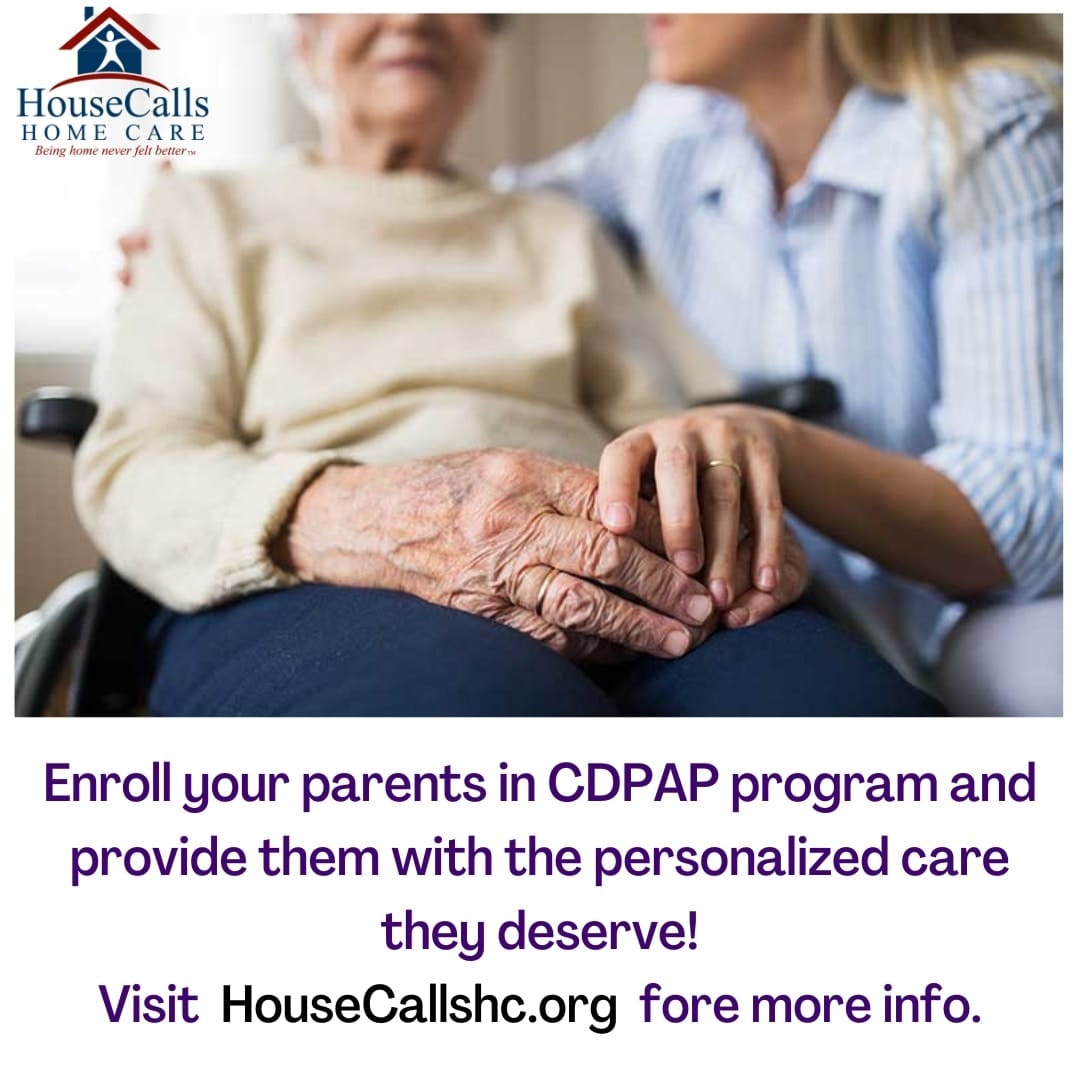 HouseCalls
HOME CARE
Being home never felt better™

Enroll your parents in CDPAP program and provide them with the personalized care they deserve!
Visit HouseCallshc.org fore more info.